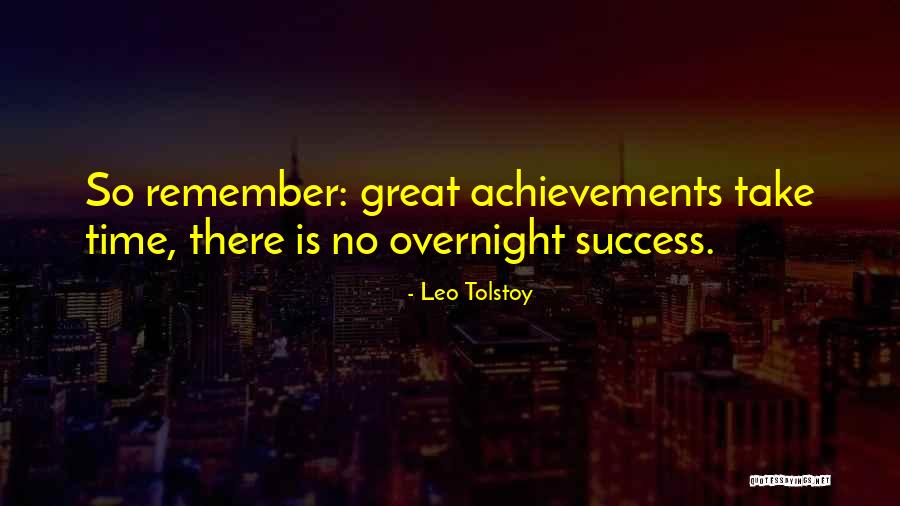 So remember: great achievements take time, there is no overnight success.

- Leo Tolstoy

QUOTESSAYINGS.NET